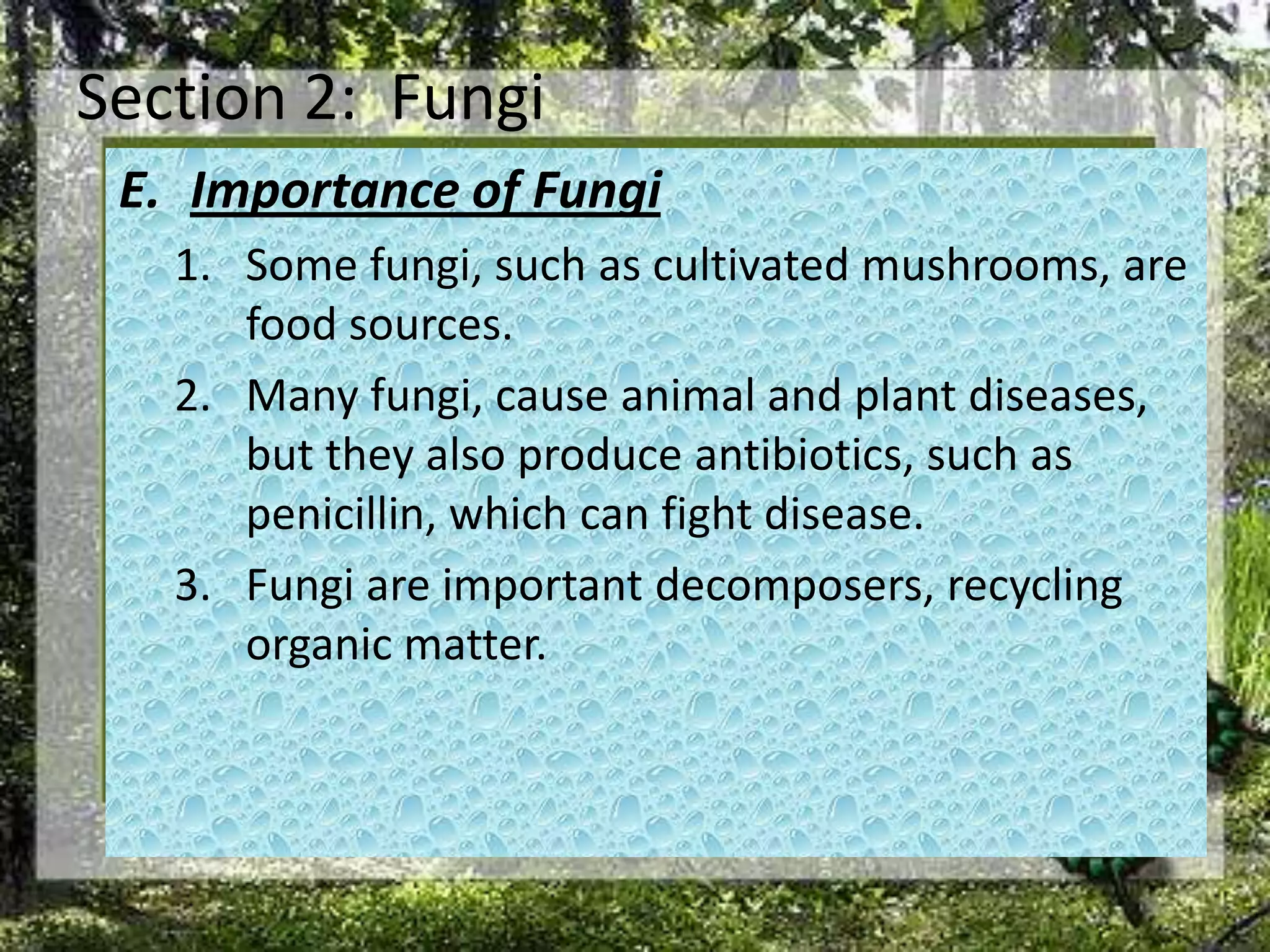 Section 2: Fungi

E. Importance of Fungi

1. Some fungi, such as cultivated mushrooms, are food sources.

2. Many fungi, cause animal and plant diseases, but they also produce antibiotics, such as penicillin, which can fight disease.

3. Fungi are important decomposers, recycling organic matter.